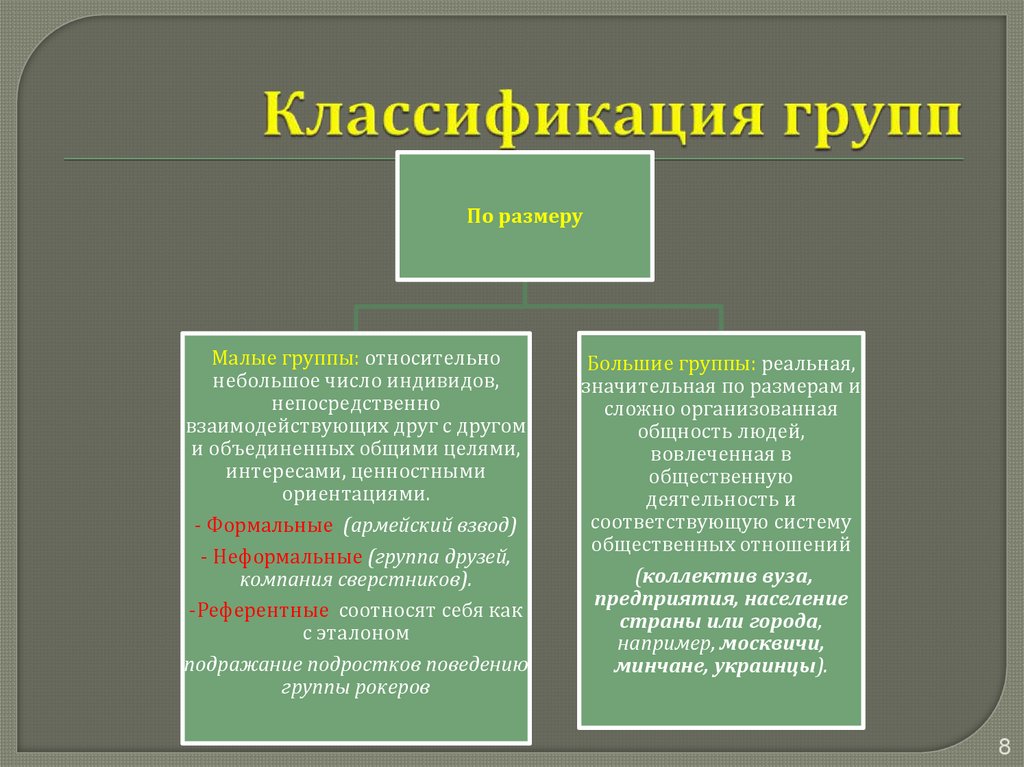 Классификация групп

По размеру

Малые группы: относительно небольшое число индивидов, непосредственно взаимодействующих друг с другом и объединенных общими целями, интересами, ценностными ориентациями.

- Формальные (армейский взвод)

- Неформальные (группа друзей, компания сверстников).

-Референтные соотносят себя как с эталоном

подражание подростков поведению группы рокеров

Большие группы: реальная, значительная по размерам и сложно организованная общность людей, вовлеченная в общественную деятельность и соответствующую систему общественных отношений

(коллектив вуза, предприятия, население страны или города, например, москвичи, минчане, украинцы).

8